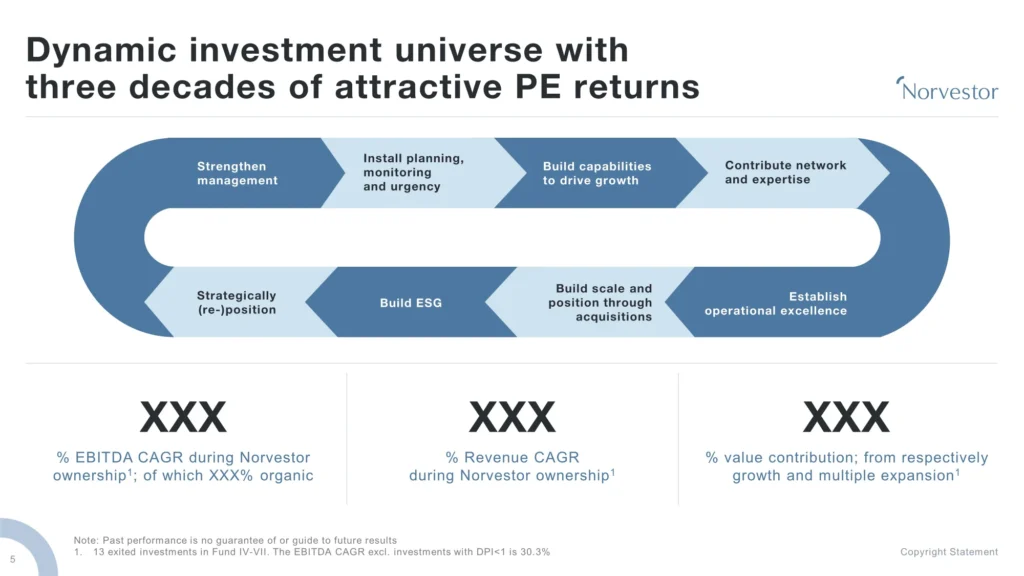 Dynamic investment universe with three decades of attractive PE returns

Norvestor

Strengthen management

Install planning, monitoring and urgency

Build capabilities to drive growth

Contribute network and expertise

Establish operational excellence

Build scale and position through acquisitions

Build ESG

Strategically (re-)position

XXX

% EBITDA CAGR during Norvestor ownership$^1$; of which XXX% organic

XXX

% Revenue CAGR during Norvestor ownership$^1$

XXX

% value contribution; from respectively growth and multiple expansion$^1$

Note: Past performance is no guarantee of or guide to future results
1. 13 exited investments in Fund IV-VII. The EBITDA CAGR excl. investments with DPI<1 is 30.3%

5

Copyright Statement